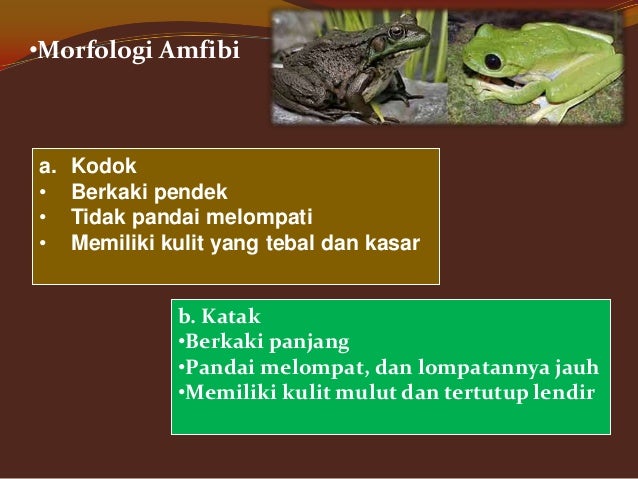 •Morfologi Amfibi

a. Kodok
• Berkaki pendek
• Tidak pandai melompati
• Memiliki kulit yang tebal dan kasar

b. Katak
•Berkaki panjang
•Pandai melompat, dan lompatannya jauh
•Memiliki kulit mulut dan tertutup lendir